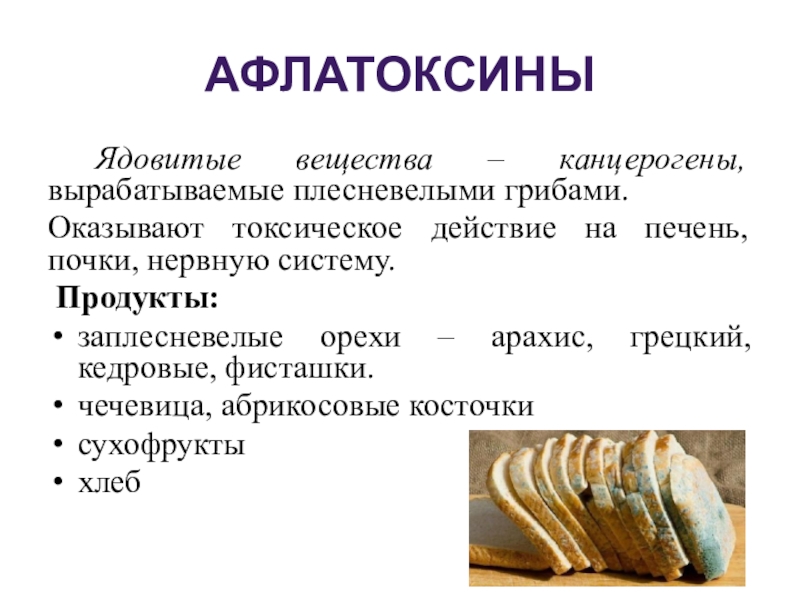 АФЛАТОКСИНЫ

Ядовитые вещества – канцерогены, вырабатываемые плесневелыми грибами.

Оказывают токсическое действие на печень, почки, нервную систему.

Продукты:

• заплесневелые орехи – арахис, грецкий, кедровые, фисташки.
• чечевица, абрикосовые косточки
• сухофрукты
• хлеб